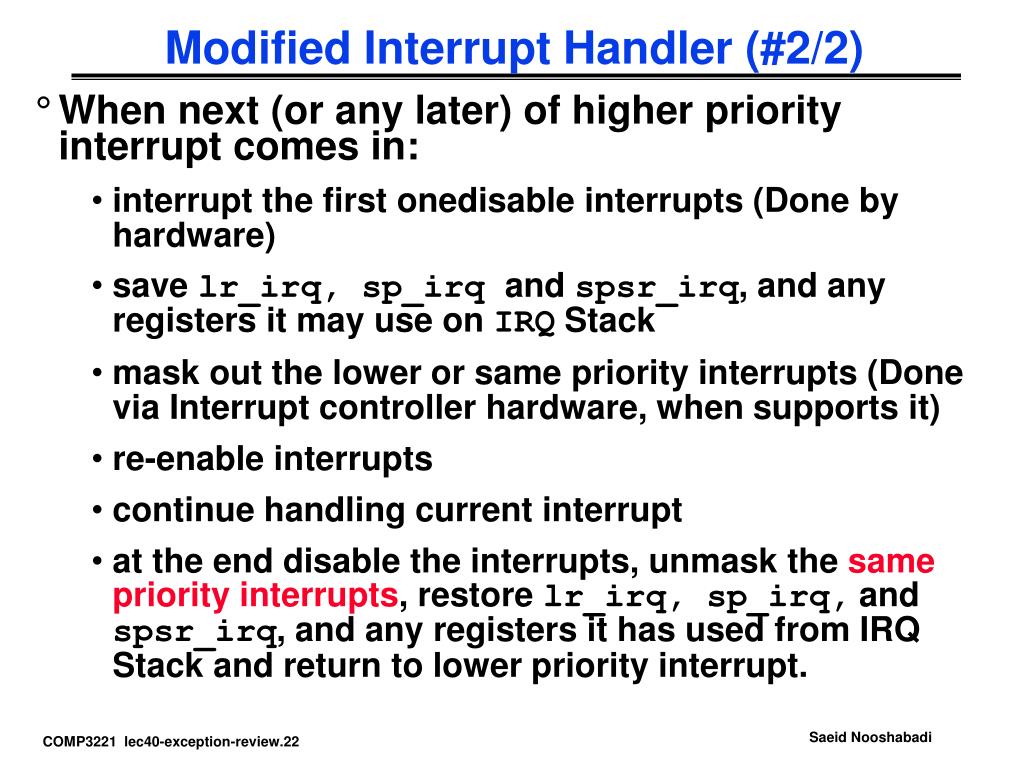 Modified Interrupt Handler (#2/2)

° When next (or any later) of higher priority interrupt comes in:

• interrupt the first onedisable interrupts (Done by hardware)

• save lr_irq, sp_irq and spsr_irq, and any registers it may use on IRQ Stack

• mask out the lower or same priority interrupts (Done via Interrupt controller hardware, when supports it)

• re-enable interrupts

• continue handling current interrupt

• at the end disable the interrupts, unmask the same priority interrupts, restore lr_irq, sp_irq, and spsr_irq, and any registers it has used from IRQ Stack and return to lower priority interrupt.

COMP3221 lec40-exception-review.22

Saeid Nooshabadi